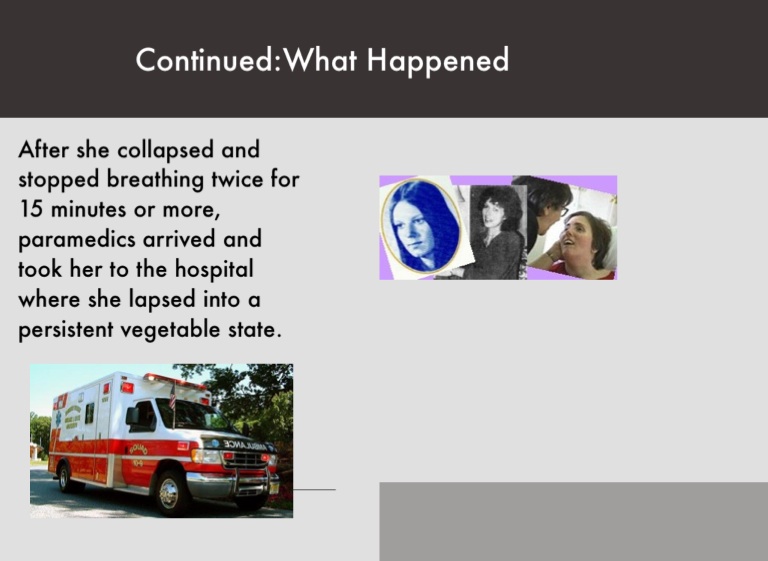 Continued:What Happened

After she collapsed and stopped breathing twice for 15 minutes or more, paramedics arrived and took her to the hospital where she lapsed into a persistent vegetable state.

AMBULANCE